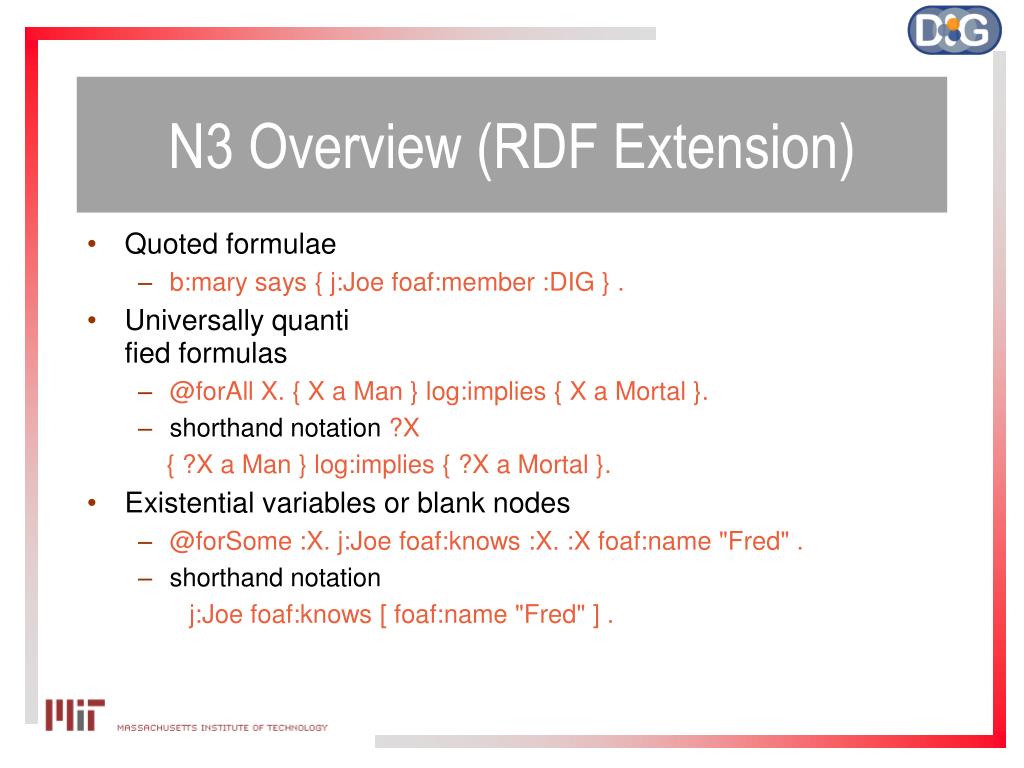 DIG

N3 Overview (RDF Extension)

• Quoted formulae
– b:mary says { j:Joe foaf:member :DIG } .
• Universally quanti fied formulas
– @forAll X. { X a Man } log:implies { X a Mortal }.
– shorthand notation ?X
{ ?X a Man } log:implies { ?X a Mortal }.
• Existential variables or blank nodes
– @forSome :X. j:Joe foaf:knows :X. :X foaf:name "Fred" .
– shorthand notation
j:Joe foaf:knows [ foaf:name "Fred" ] .

MIT MASSACHUSETTS INSTITUTE OF TECHNOLOGY